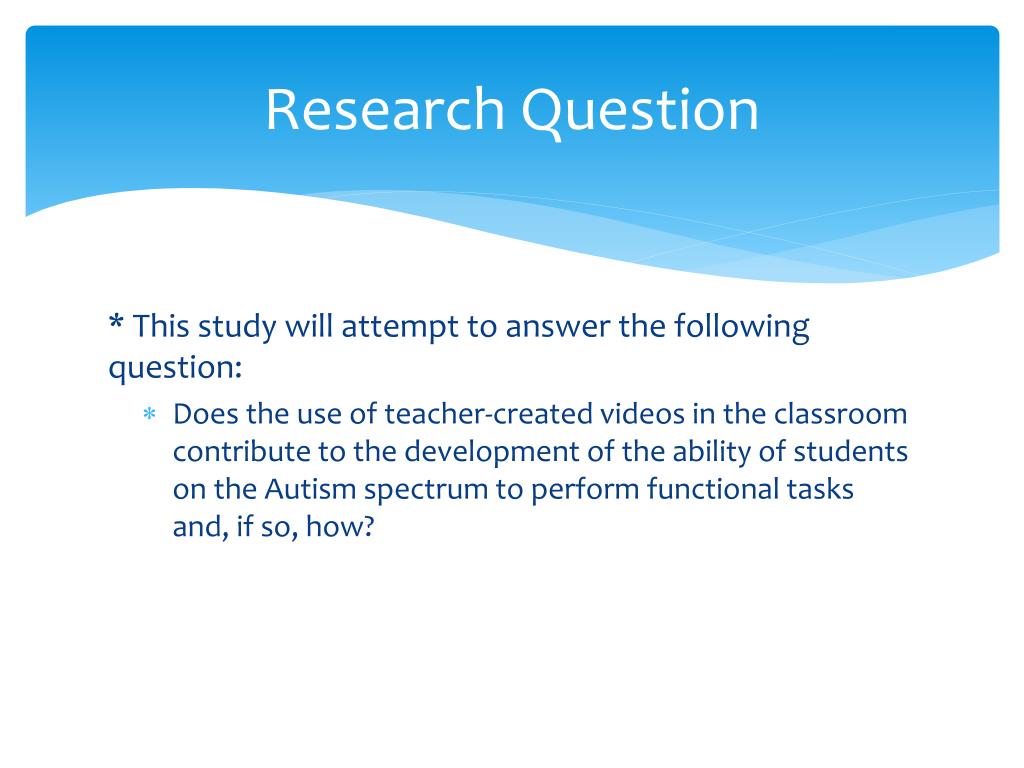 Research Question

* This study will attempt to answer the following question:

* Does the use of teacher-created videos in the classroom contribute to the development of the ability of students on the Autism spectrum to perform functional tasks and, if so, how?